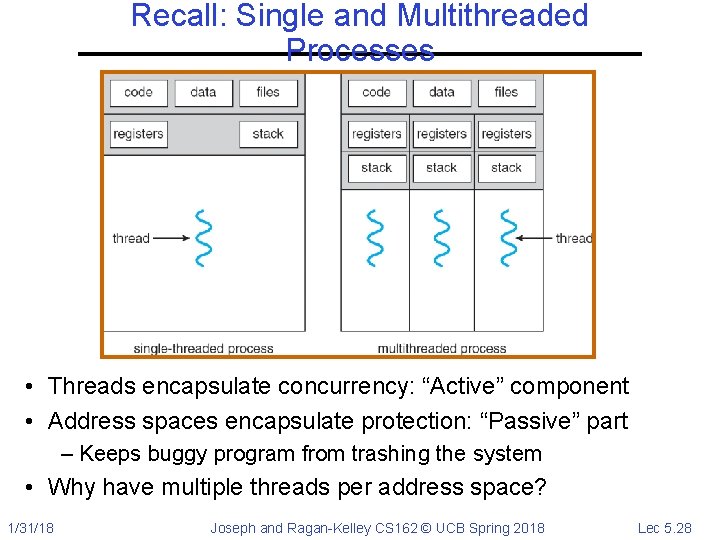 Recall: Single and Multithreaded Processes

code
data
files
registers
stack
thread
single-threaded process

code
data
files
registers
registers
registers
stack
stack
stack
thread
multithreaded process

• Threads encapsulate concurrency: “Active” component
• Address spaces encapsulate protection: “Passive” part
– Keeps buggy program from trashing the system
• Why have multiple threads per address space?

1/31/18
Joseph and Ragan-Kelley CS162 © UCB Spring 2018
Lec 5.28